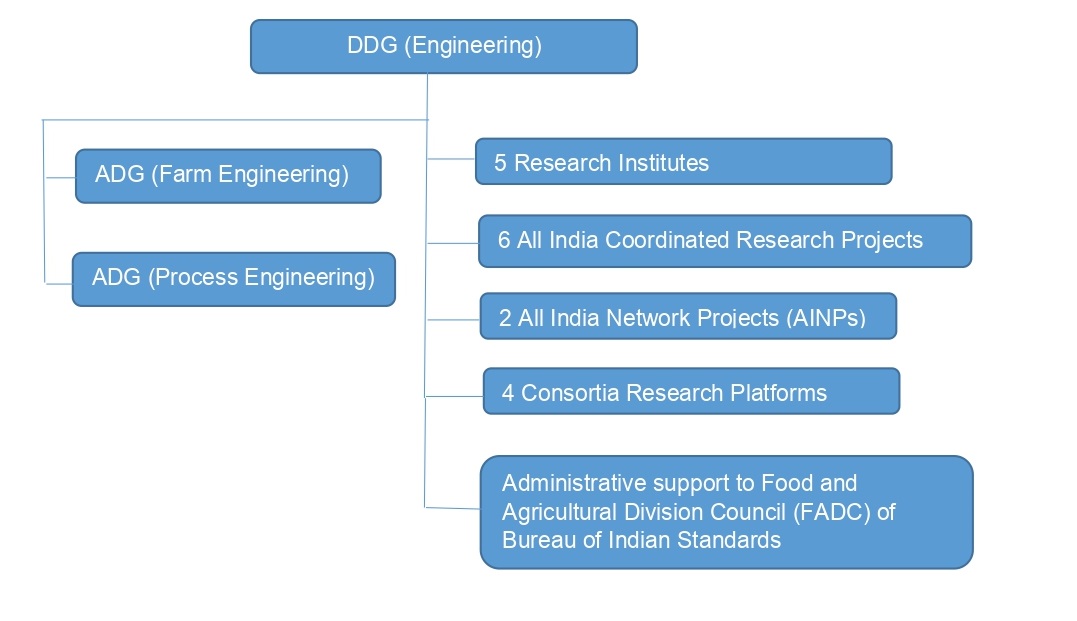 DDG (Engineering)

ADG (Farm Engineering)

ADG (Process Engineering)

5 Research Institutes

6 All India Coordinated Research Projects

2 All India Network Projects (AINPs)

4 Consortia Research Platforms

Administrative support to Food and Agricultural Division Council (FADC) of Bureau of Indian Standards